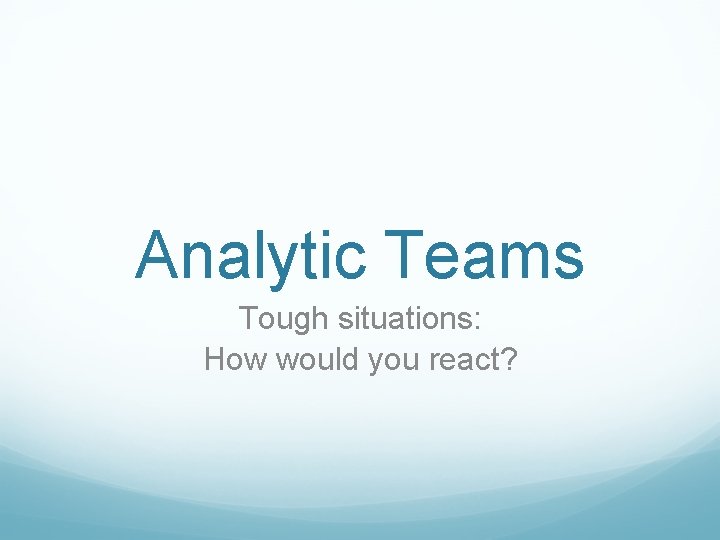 Analytic Teams

Tough situations:
How would you react?